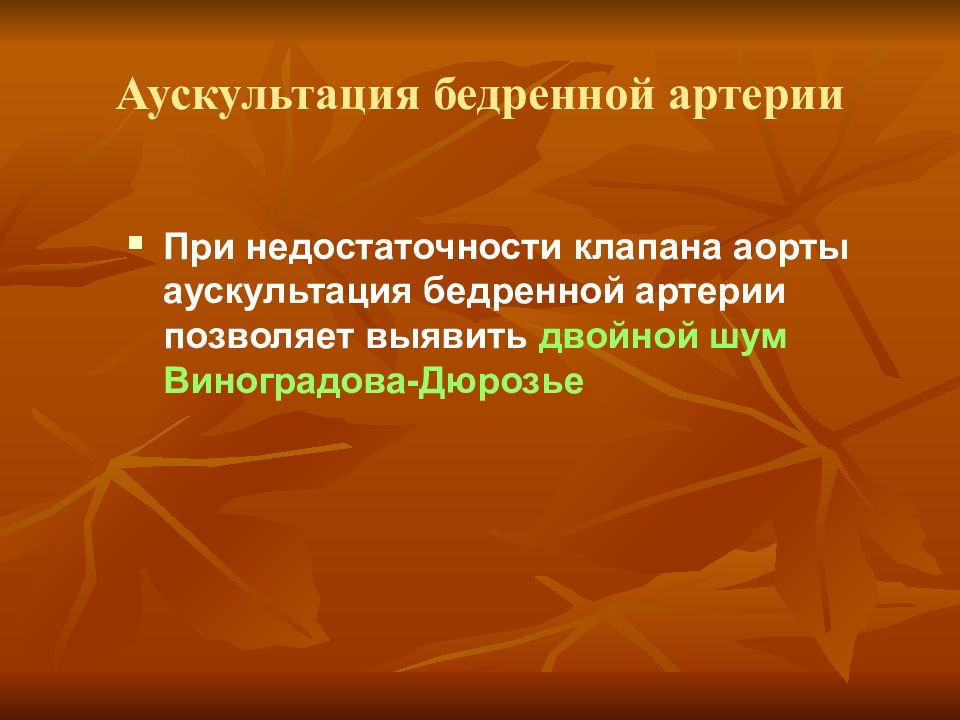 Аускультация бедренной артерии

При недостаточности клапана аорты аускультация бедренной артерии позволяет выявить двойной шум Виноградова-Дюрозье